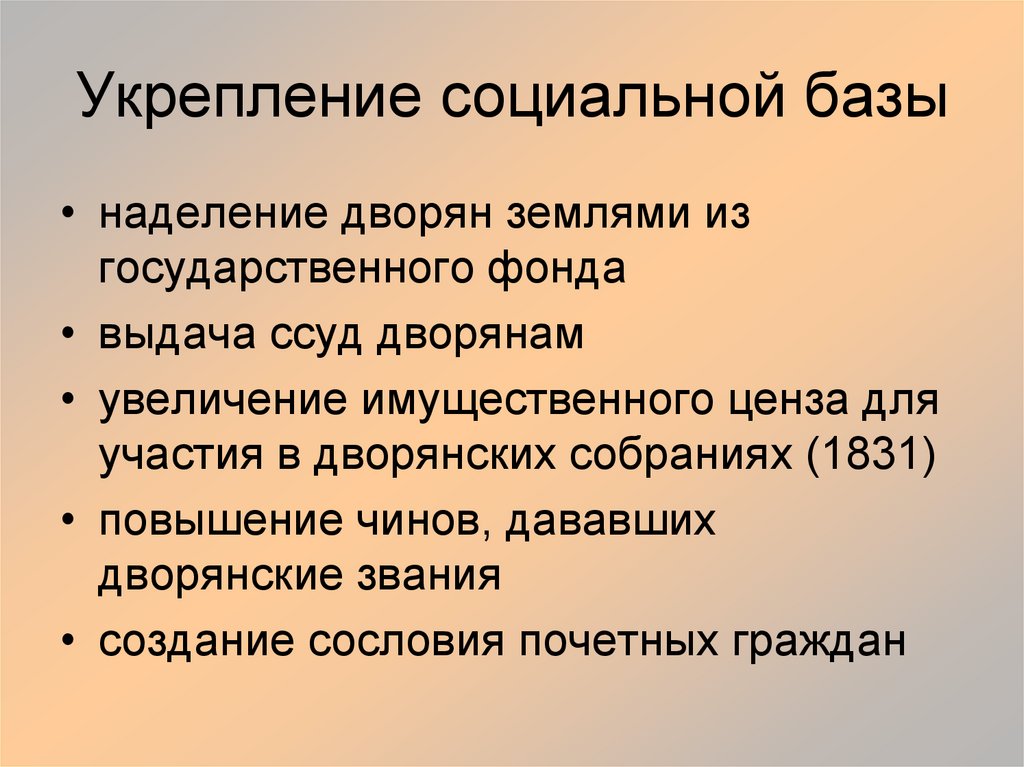 Укрепление социальной базы

• наделение дворян землями из государственного фонда
• выдача ссуд дворянам
• увеличение имущественного ценза для участия в дворянских собраниях (1831)
• повышение чинов, дававших дворянские звания
• создание сословия почетных граждан